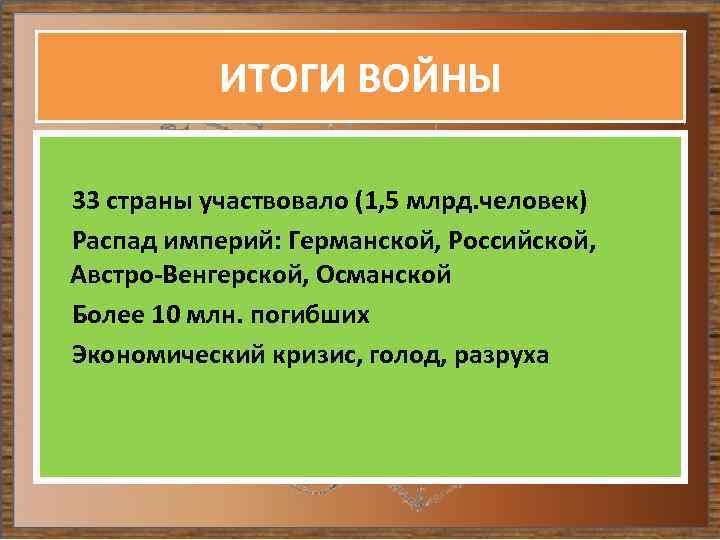 ИТОГИ ВОЙНЫ

33 страны участвовало (1,5 млрд.человек)

Распад империй: Германской, Российской, Австро-Венгерской, Османской

Более 10 млн. погибших

Экономический кризис, голод, разруха